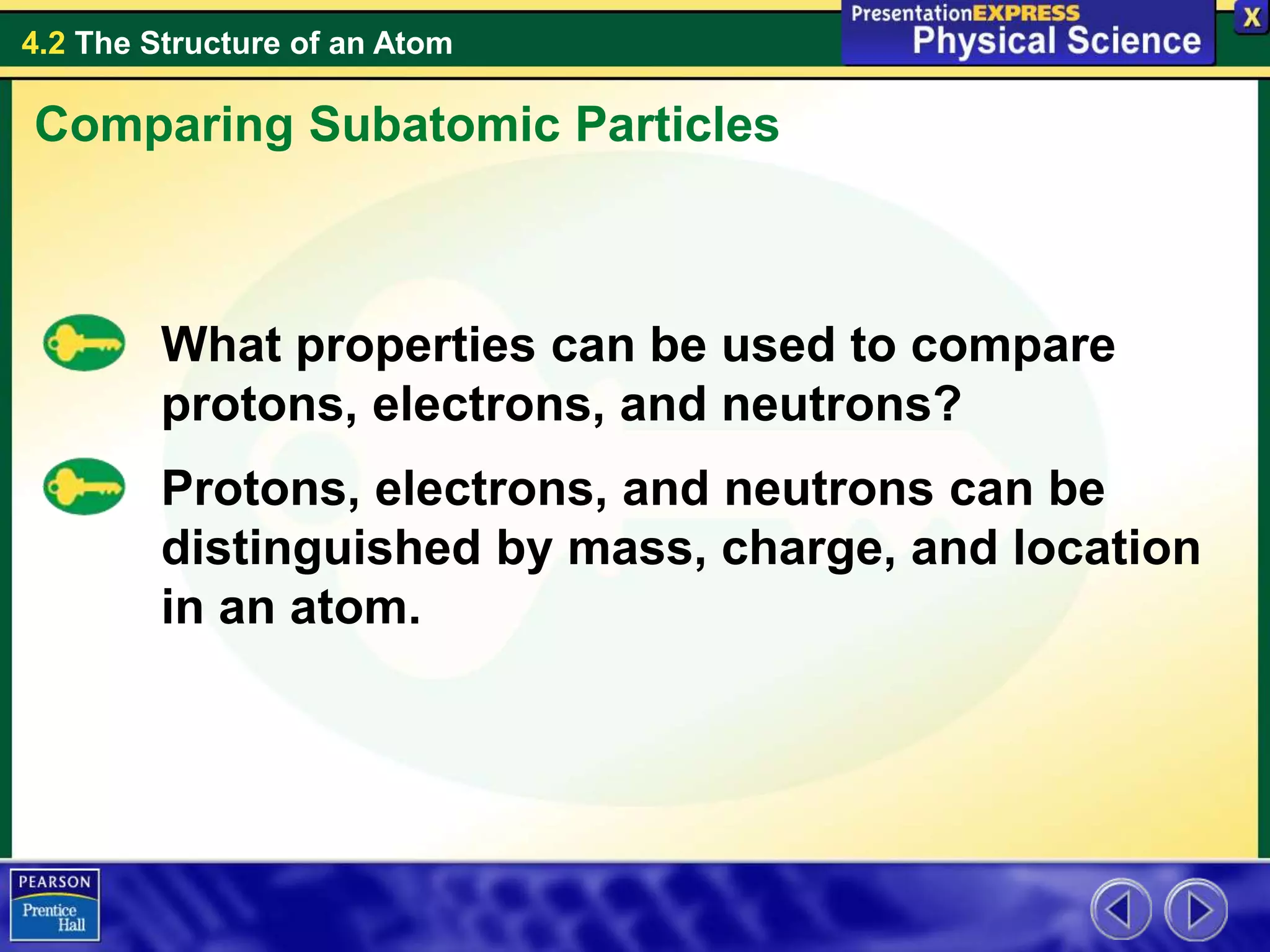 4.2 The Structure of an Atom

PresentationEXPRESS
Physical Science

X

Comparing Subatomic Particles

What properties can be used to compare protons, electrons, and neutrons?

Protons, electrons, and neutrons can be distinguished by mass, charge, and location in an atom.

PEARSON
Prentice Hall